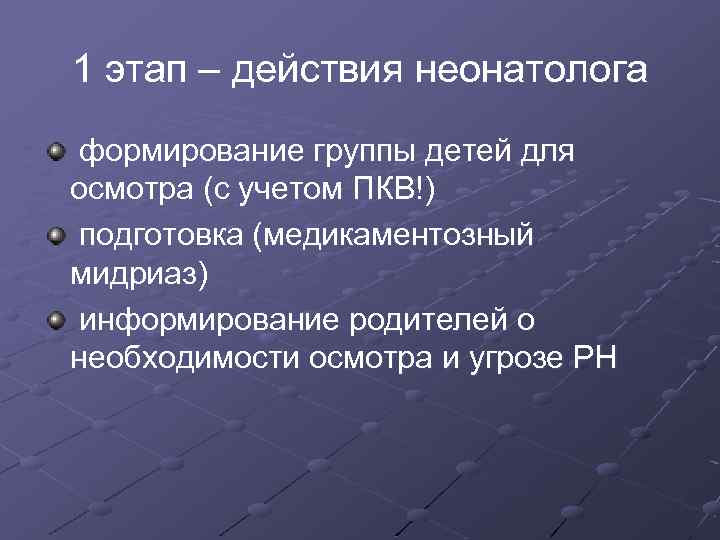 1 этап – действия неонатолога

формирование группы детей для осмотра (с учетом ПКВ!)

подготовка (медикаментозный мидриаз)

информирование родителей о необходимости осмотра и угрозе РН